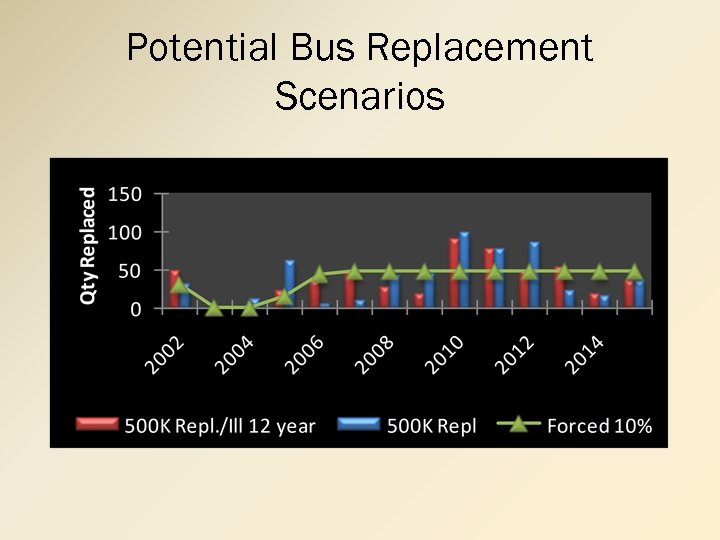 Potential Bus Replacement Scenarios

Qty Replaced

150
100
50
0

2002
2004
2006
2008
2010
2012
2014

500K Repl./Ill 12 year
500K Repl
Forced 10%